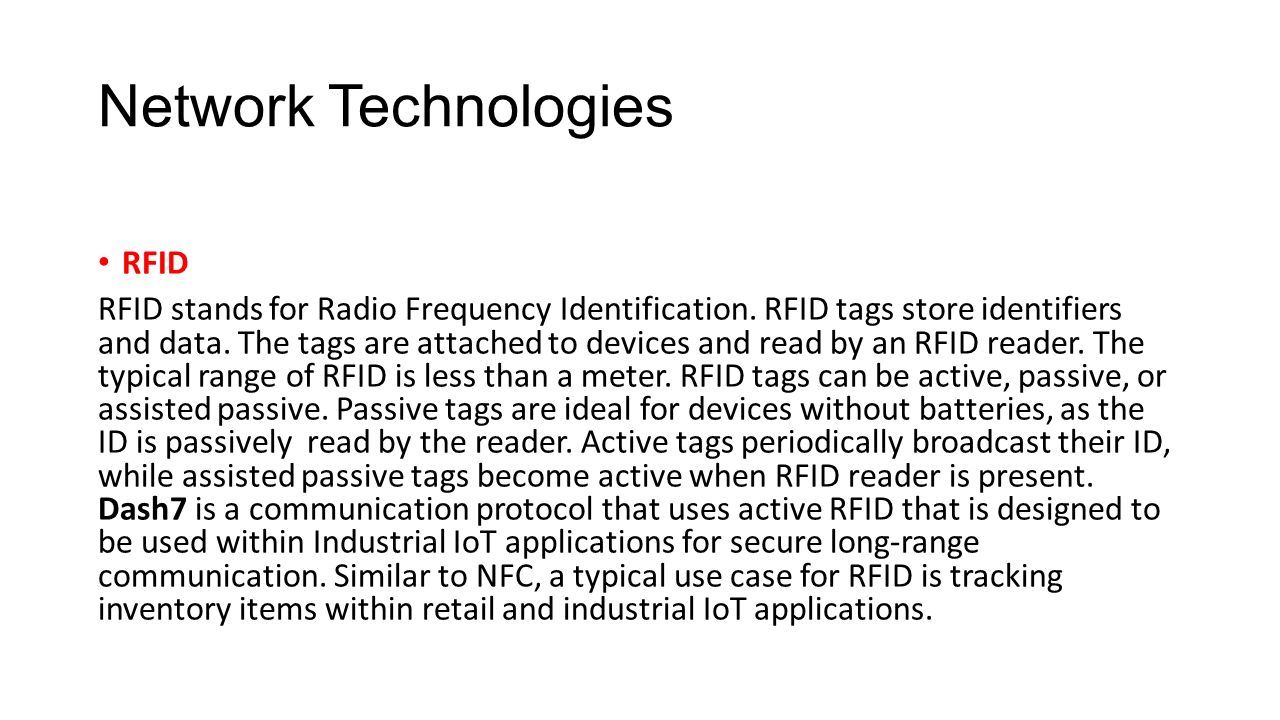 Network Technologies

• RFID

RFID stands for Radio Frequency Identification. RFID tags store identifiers and data. The tags are attached to devices and read by an RFID reader. The typical range of RFID is less than a meter. RFID tags can be active, passive, or assisted passive. Passive tags are ideal for devices without batteries, as the ID is passively read by the reader. Active tags periodically broadcast their ID, while assisted passive tags become active when RFID reader is present. Dash7 is a communication protocol that uses active RFID that is designed to be used within Industrial IoT applications for secure long-range communication. Similar to NFC, a typical use case for RFID is tracking inventory items within retail and industrial IoT applications.